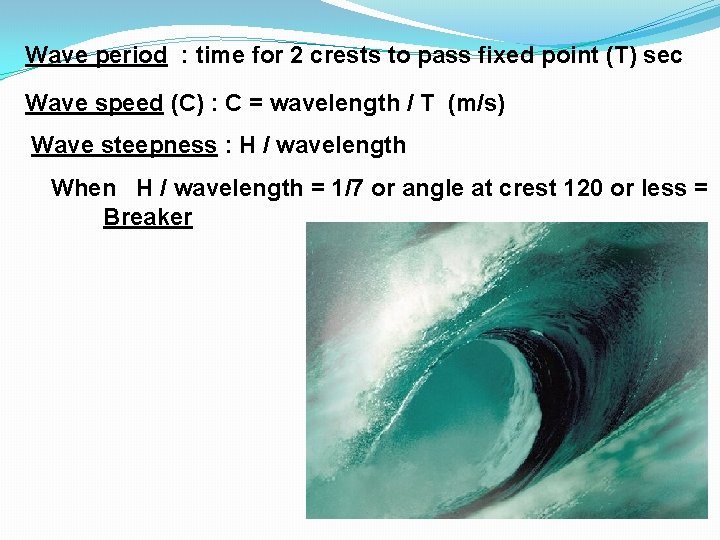 Wave period : time for 2 crests to pass fixed point (T) sec

Wave speed (C) : C = wavelength / T (m/s)

Wave steepness : H / wavelength

When H / wavelength = 1/7 or angle at crest 120 or less = Breaker